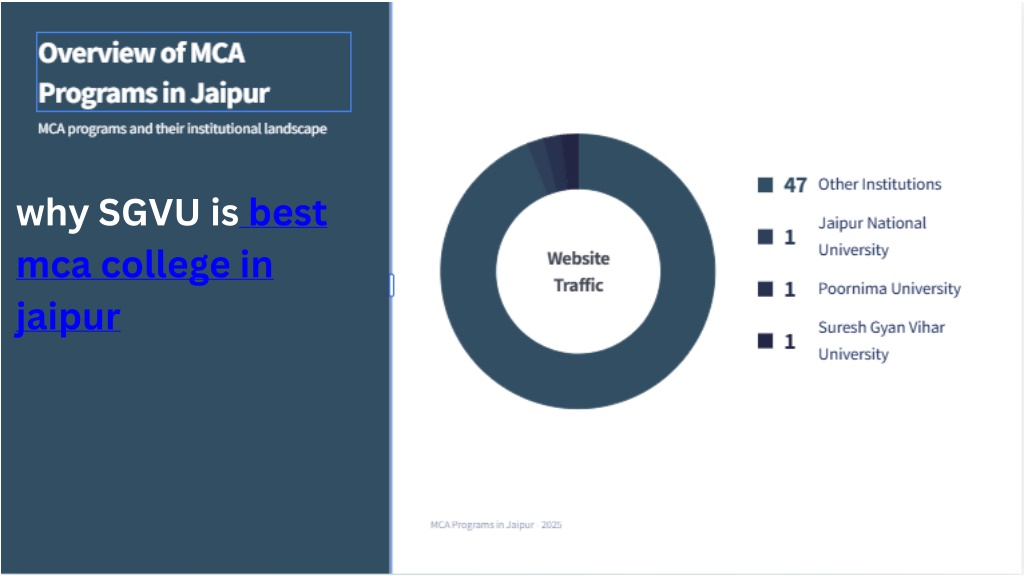 Overview of MCA Programs in Jaipur

MCA programs and their institutional landscape

why SGVU is best mca college in jaipur

Website Traffic

47 Other Institutions

1 Jaipur National University

1 Poornima University

1 Suresh Gyan Vihar University

MCA Programs in Jaipur · 2025